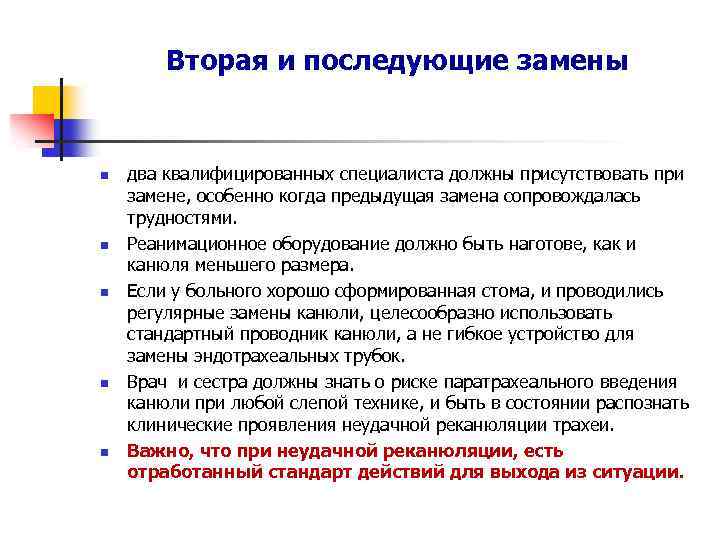 Вторая и последующие замены

два квалифицированных специалиста должны присутствовать при замене, особенно когда предыдущая замена сопровождалась трудностями.

Реанимационное оборудование должно быть наготове, как и канюля меньшего размера.

Если у больного хорошо сформированная стома, и проводились регулярные замены канюли, целесообразно использовать стандартный проводник канюли, а не гибкое устройство для замены эндотрахеальных трубок.

Врач и сестра должны знать о риске паратрахеального введения канюли при любой слепой технике, и быть в состоянии распознать клинические проявления неудачной реканюляции трахеи.

Важно, что при неудачной реканюляции, есть отработанный стандарт действий для выхода из ситуации.